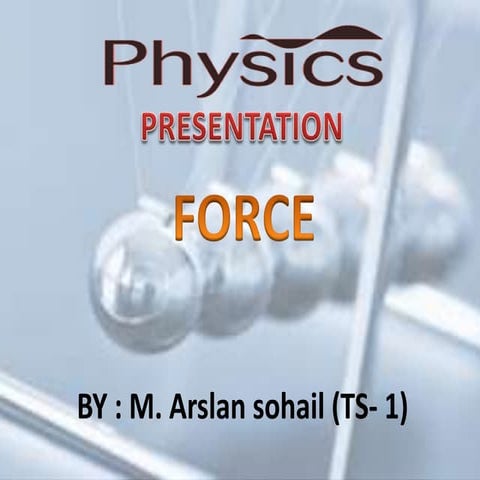 Physics

PRESENTATION

FORCE

BY : M. Arslan sohail (TS- 1)